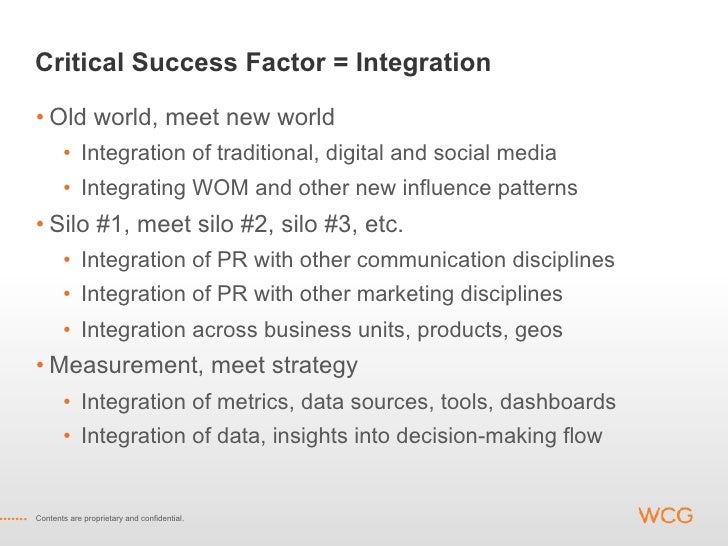 Critical Success Factor = Integration

• Old world, meet new world
  • Integration of traditional, digital and social media
  • Integrating WOM and other new influence patterns
• Silo #1, meet silo #2, silo #3, etc.
  • Integration of PR with other communication disciplines
  • Integration of PR with other marketing disciplines
  • Integration across business units, products, geos
• Measurement, meet strategy
  • Integration of metrics, data sources, tools, dashboards
  • Integration of data, insights into decision-making flow

Contents are proprietary and confidential.

WCG